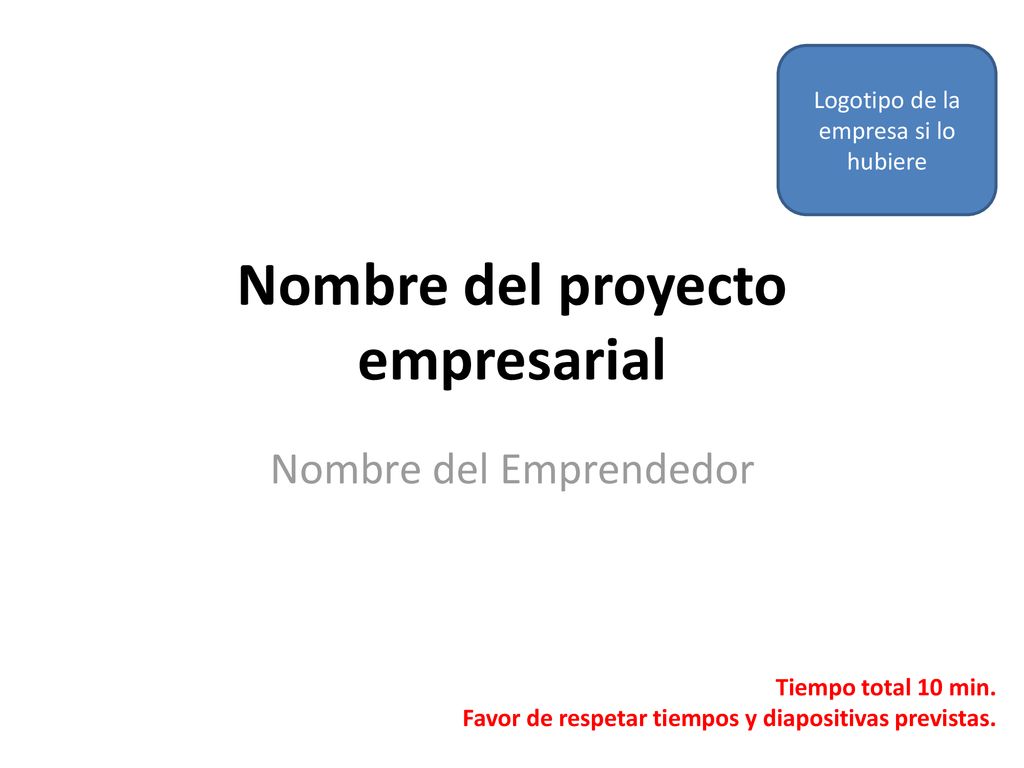 Logotipo de la empresa si lo hubiere

Nombre del proyecto empresarial

Nombre del Emprendedor

Tiempo total 10 min.
Favor de respetar tiempos y diapositivas previstas.